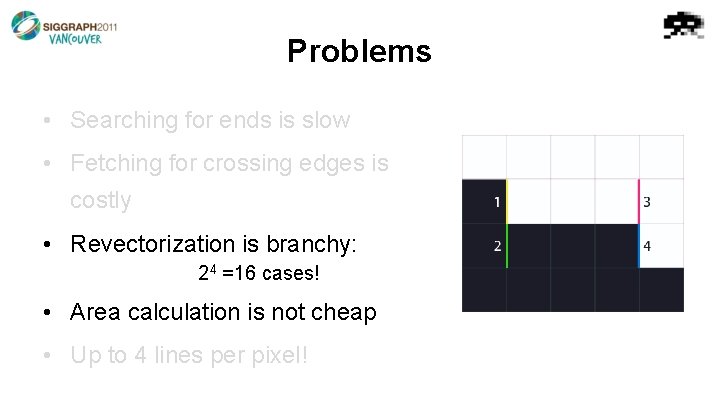 SIGGRAPH2011 VANCOUVER

Problems

• Searching for ends is slow

• Fetching for crossing edges is costly

• Revectorization is branchy: $2^4$ =16 cases!

• Area calculation is not cheap

• Up to 4 lines per pixel!

1
2
3
4